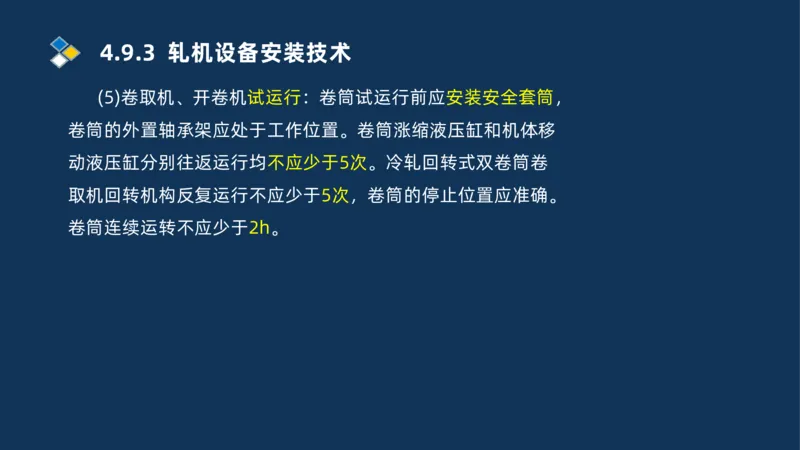 4.9.3 轧机设备安装技术

(5)卷取机、开卷机试运行：卷筒试运行前应安装安全套筒，卷筒的外置轴承架应处于工作位置。卷筒涨缩液压缸和机体移动液压缸分别往返运行均不应少于5次。冷轧回转式双卷筒卷取机回转机构反复运行不应少于5次，卷筒的停止位置应准确。卷筒连续运转不应少于2h。